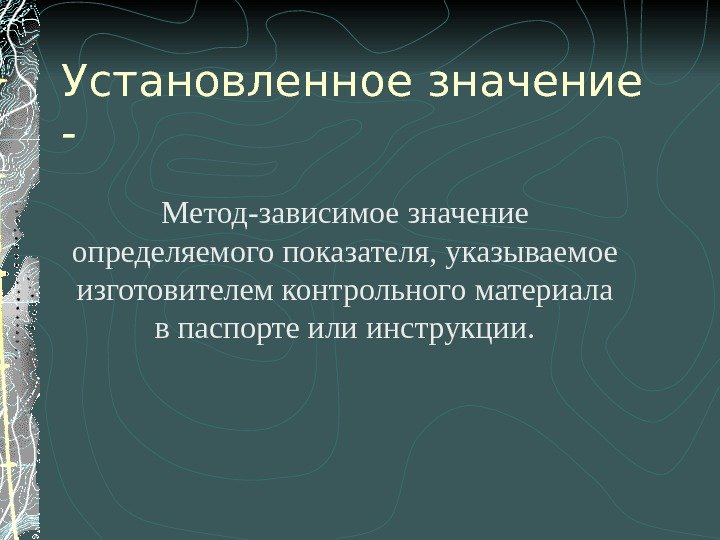 Установленное значение -

Метод-зависимое значение определяемого показателя, указываемое изготовителем контрольного материала в паспорте или инструкции.